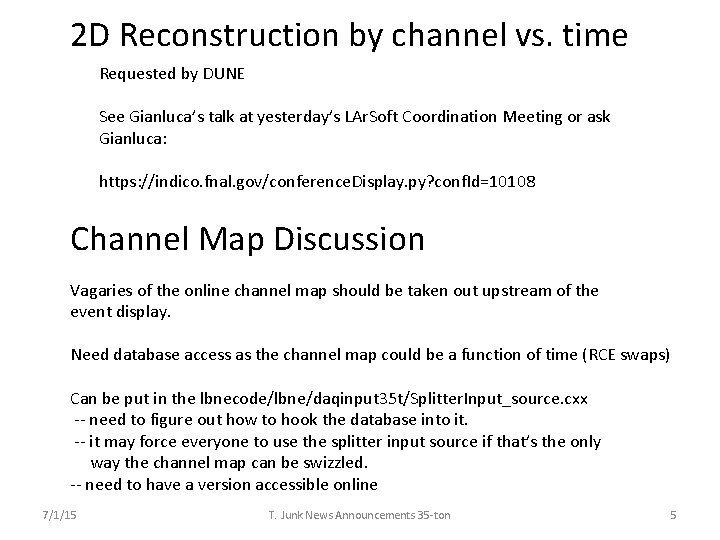 2D Reconstruction by channel vs. time

Requested by DUNE

See Gianluca's talk at yesterday's LArSoft Coordination Meeting or ask Gianluca:

https://indico.fnal.gov/conferenceDisplay.py?confId=10108

Channel Map Discussion

Vagaries of the online channel map should be taken out upstream of the event display.

Need database access as the channel map could be a function of time (RCE swaps)

Can be put in the lbnecode/lbne/daqinput35t/SplitterInput_source.cxx
-- need to figure out how to hook the database into it.
-- it may force everyone to use the splitter input source if that's the only way the channel map can be swizzled.
-- need to have a version accessible online

7/1/15

T. Junk News Announcements 35-ton

5